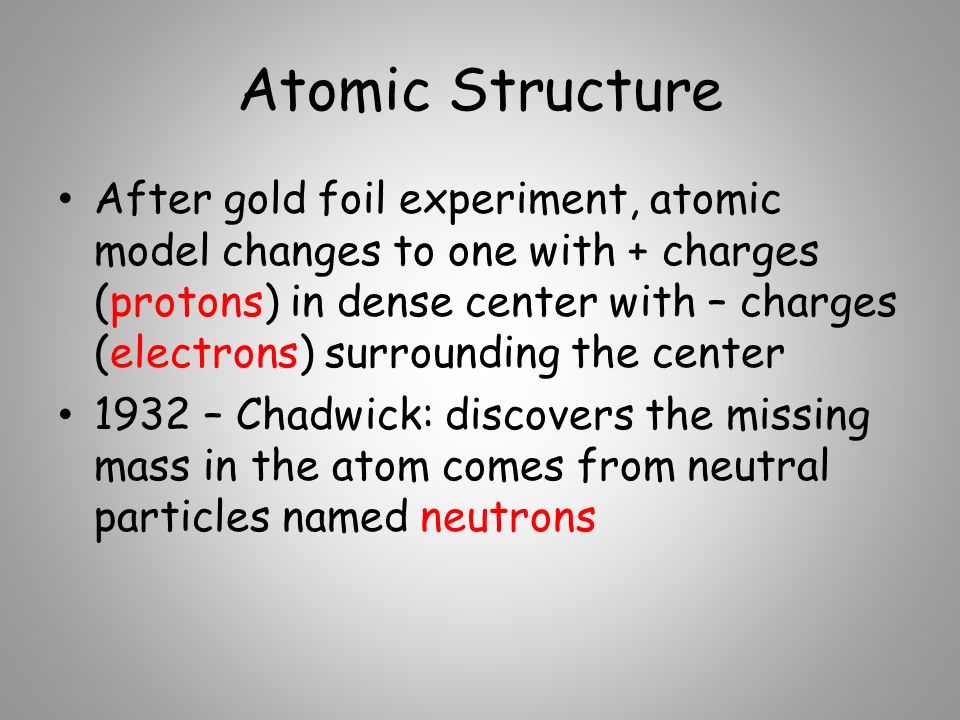 Atomic Structure

• After gold foil experiment, atomic model changes to one with + charges (protons) in dense center with – charges (electrons) surrounding the center

• 1932 – Chadwick: discovers the missing mass in the atom comes from neutral particles named neutrons